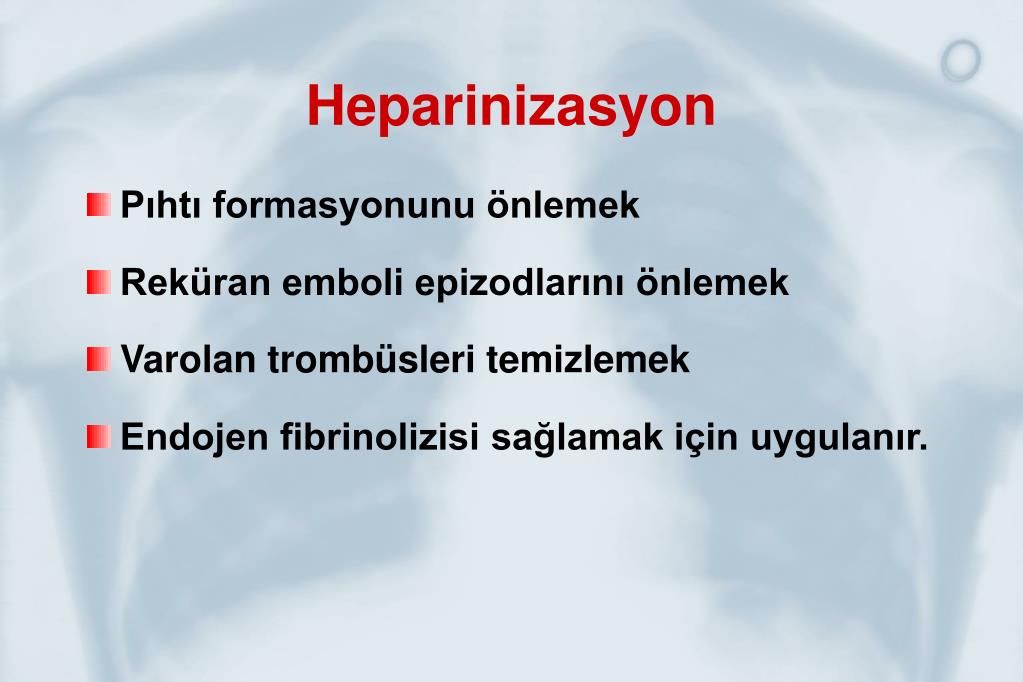 Heparinizasyon

Pıhtı formasyonunu önlemek

Reküran emboli epizodlarını önlemek

Varolan trombüsleri temizlemek

Endojen fibrinolizisi sağlamak için uygulanır.